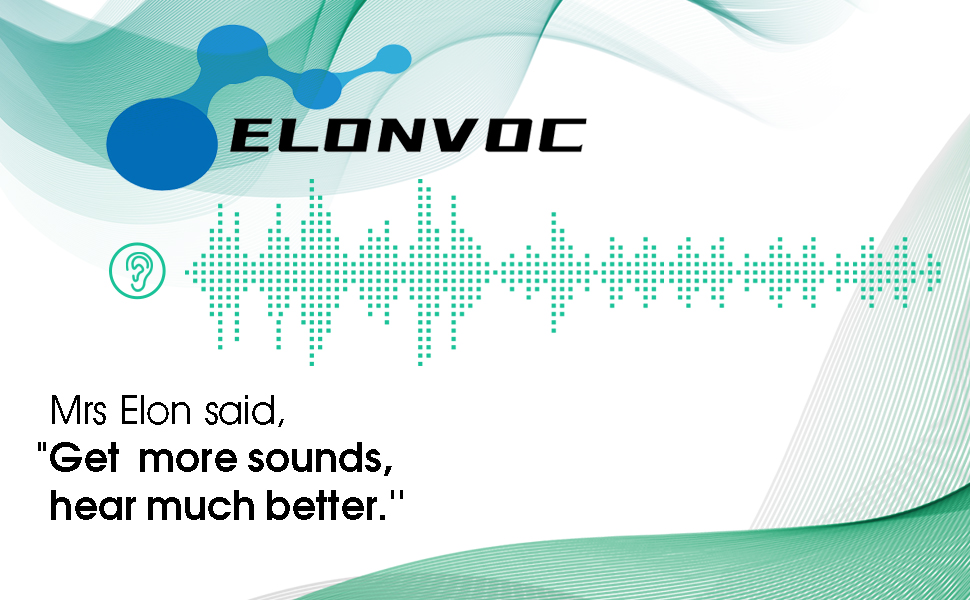 ELONVOC

Mrs Elon said,
"Get more sounds, hear much better."